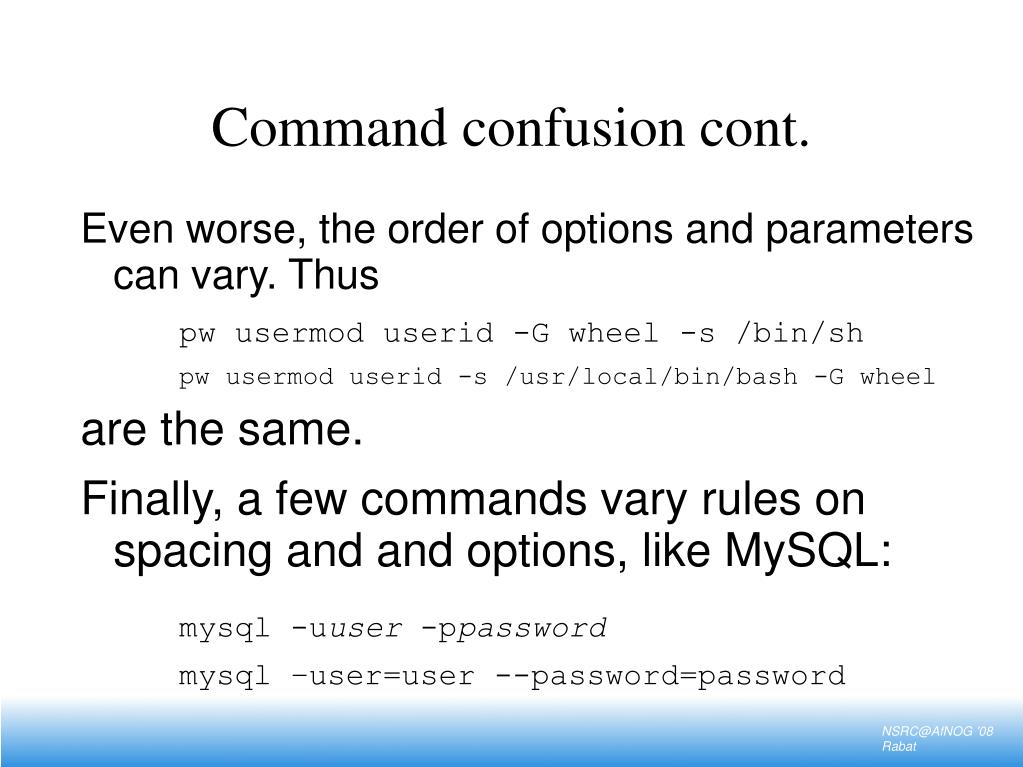 Command confusion cont.

Even worse, the order of options and parameters can vary. Thus

pw usermod userid -G wheel -s /bin/sh

pw usermod userid -s /usr/local/bin/bash -G wheel

are the same.

Finally, a few commands vary rules on spacing and and options, like MySQL:

mysql -uuser -ppassword

mysql –user=user --password=password

NSRC@AfNOG '08
Rabat